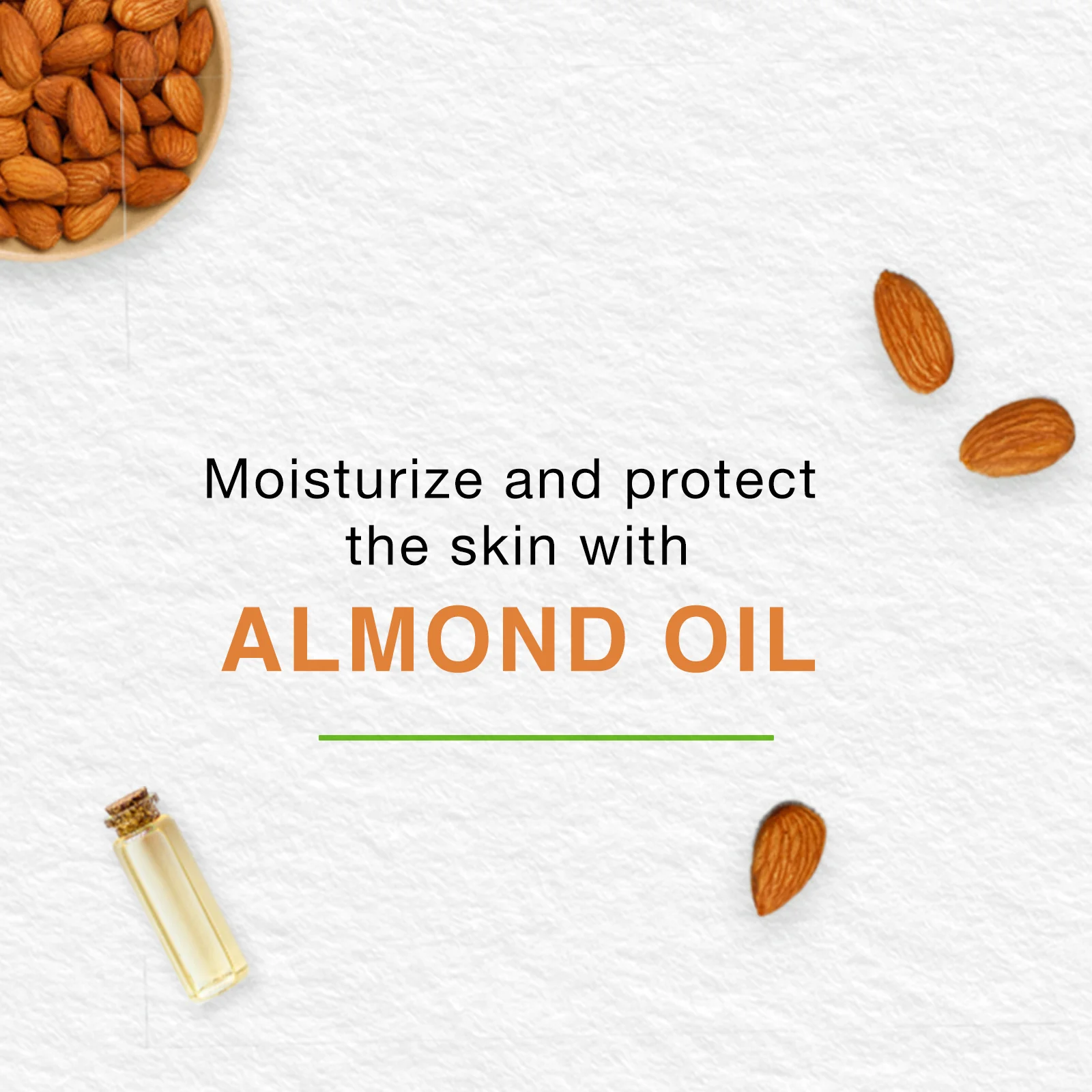 Moisturize and protect the skin with

ALMOND OIL